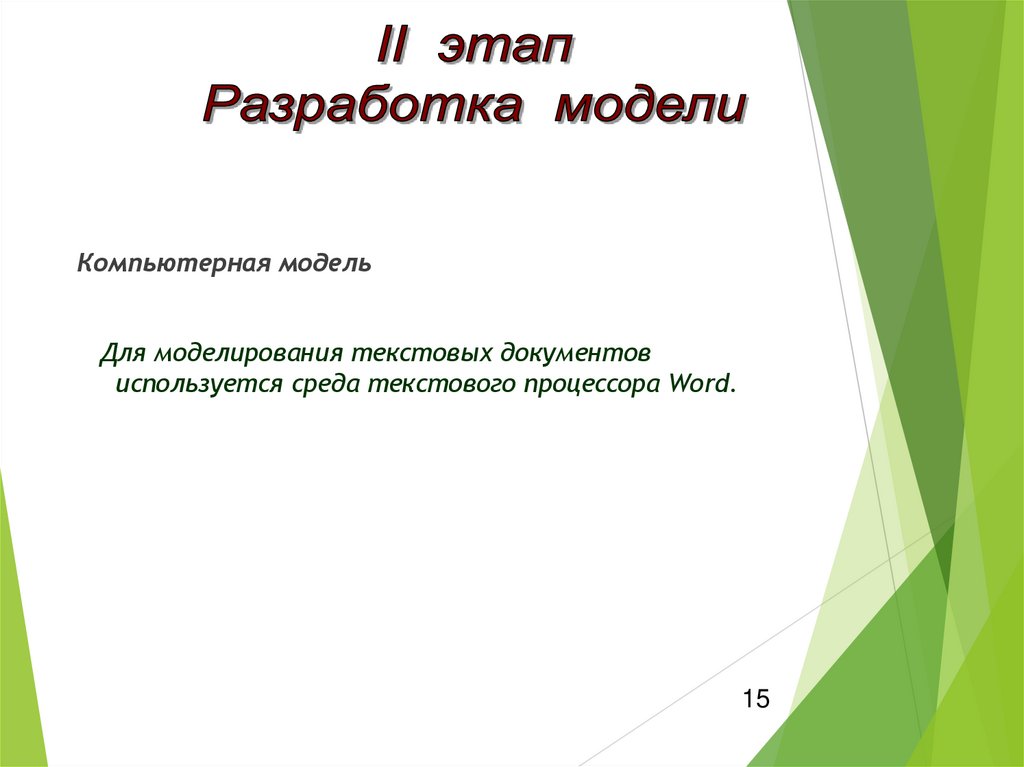 II этап
Разработка модели

Компьютерная модель

Для моделирования текстовых документов используется среда текстового процессора Word.

15